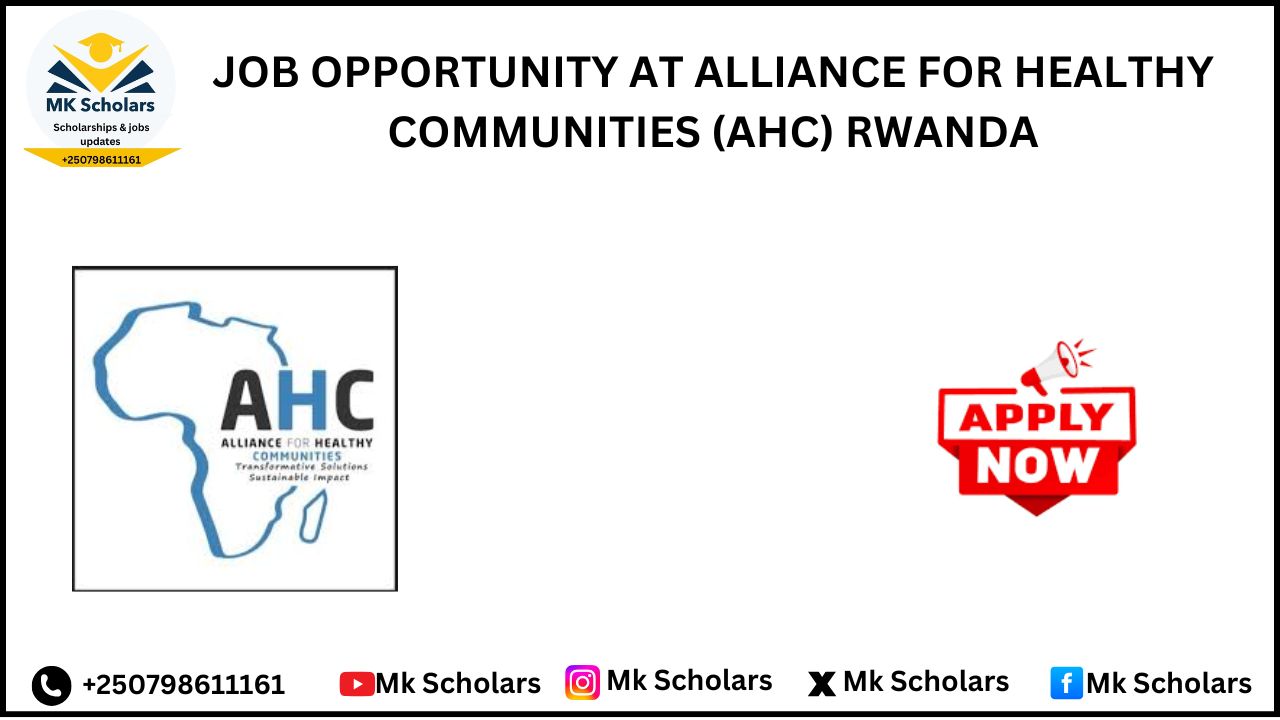 MK Scholars
Scholarships & jobs updates
+250798611161

JOB OPPORTUNITY AT ALLIANCE FOR HEALTHY COMMUNITIES (AHC) RWANDA

AHC
ALLIANCE FOR HEALTHY COMMUNITIES
Transformative Solutions
Sustainable Impact

APPLY NOW

+250798611161 Mk Scholars Mk Scholars Mk Scholars Mk Scholars